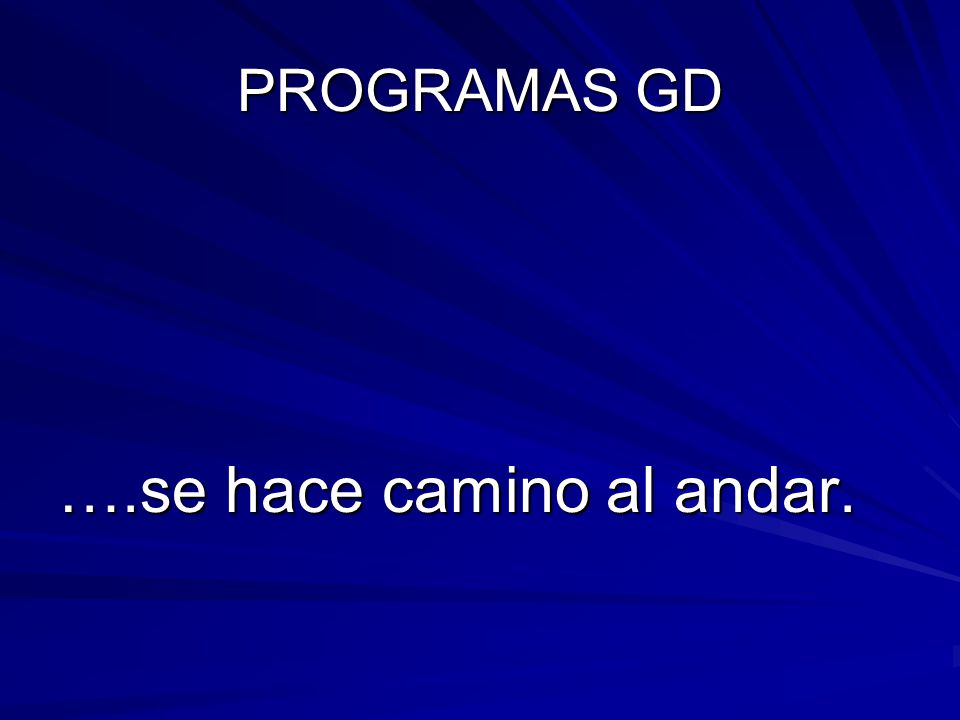 PROGRAMAS GD

….se hace camino al andar.